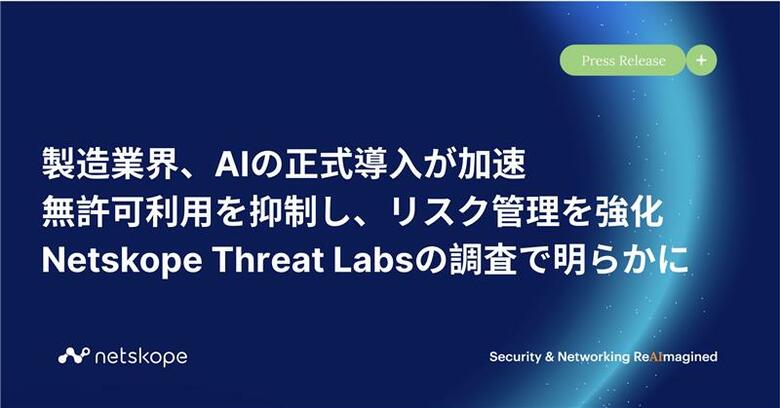 Press Release +

製造業界、AIの正式導入が加速
無許可利用を抑制し、リスク管理を強化
Netskope Threat Labsの調査で明らかに

netskope

Security & Networking ReAImagined